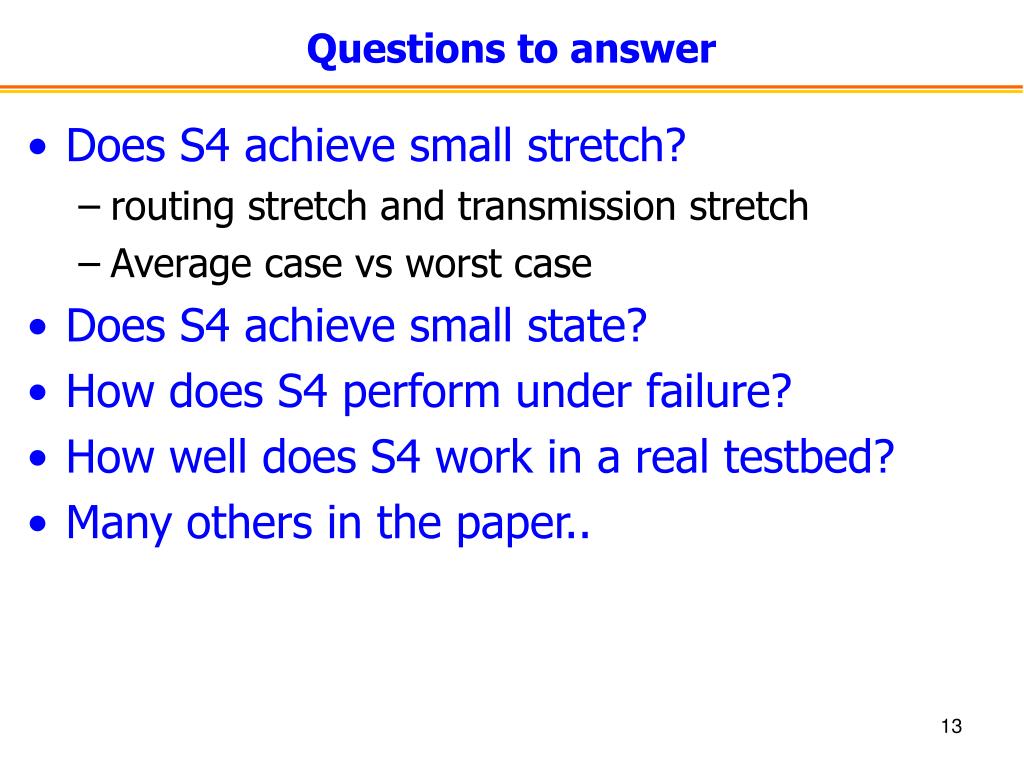 Questions to answer

• Does S4 achieve small stretch?
– routing stretch and transmission stretch
– Average case vs worst case
• Does S4 achieve small state?
• How does S4 perform under failure?
• How well does S4 work in a real testbed?
• Many others in the paper..

13